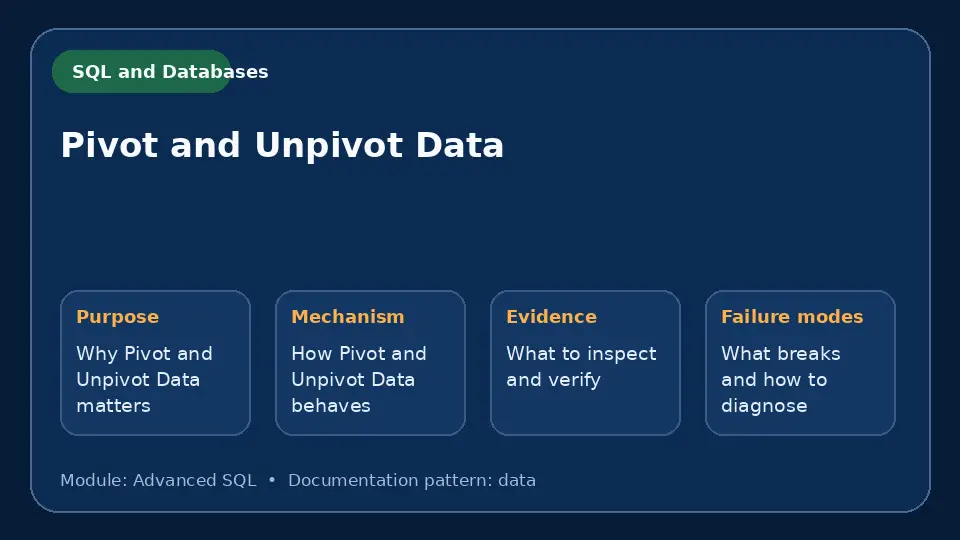 SQL and Databases

Pivot and Unpivot Data

Purpose

Why Pivot and Unpivot Data matters

Mechanism

How Pivot and Unpivot Data behaves

Evidence

What to inspect and verify

Failure modes

What breaks and how to diagnose

Module: Advanced SQL • Documentation pattern: data